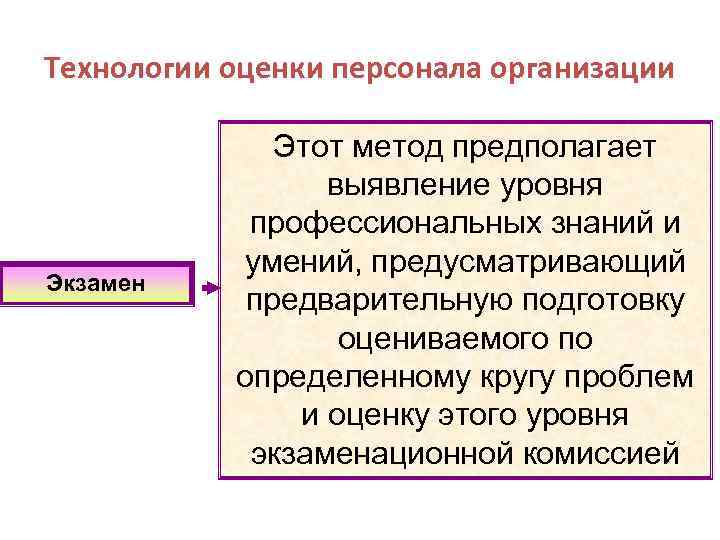 Технологии оценки персонала организации

Экзамен

Этот метод предполагает выявление уровня профессиональных знаний и умений, предусматривающий предварительную подготовку оцениваемого по определенному кругу проблем и оценку этого уровня экзаменационной комиссией